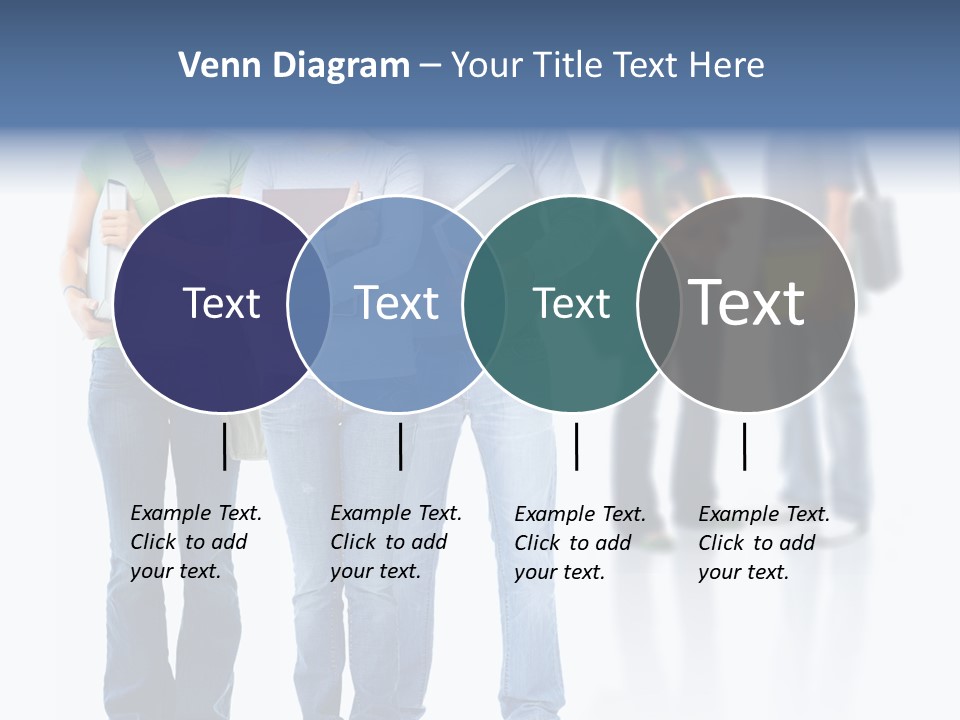 Venn Diagram – Your Title Text Here

Text

Text

Text

Text

Example Text. Click to add your text.

Example Text. Click to add your text.

Example Text. Click to add your text.

Example Text. Click to add your text.